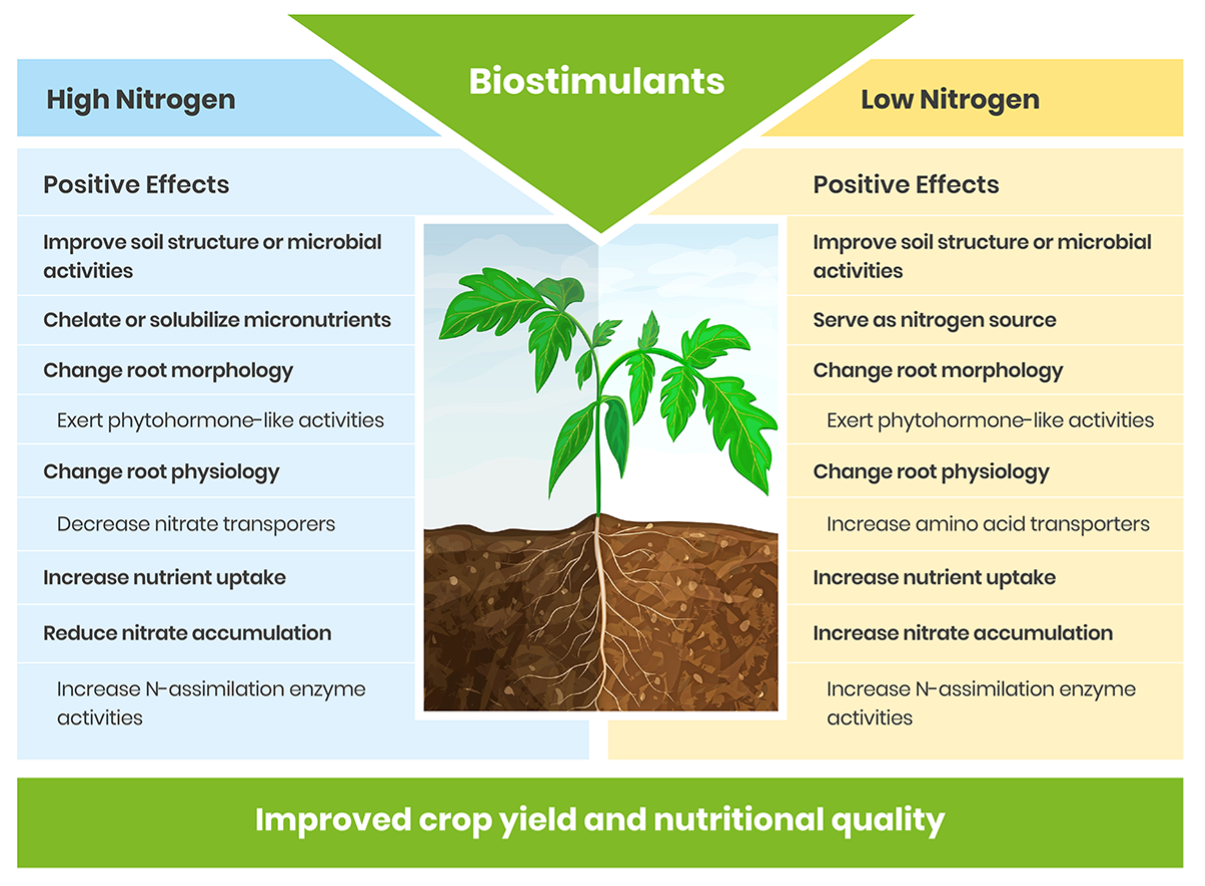 Biostimulants

High Nitrogen

Positive Effects

Improve soil structure or microbial activities

Chelate or solubilize micronutrients

Change root morphology

Exert phytohormone-like activities

Change root physiology

Decrease nitrate transporers

Increase nutrient uptake

Reduce nitrate accumulation

Increase N-assimilation enzyme activities

Low Nitrogen

Positive Effects

Improve soil structure or microbial activities

Serve as nitrogen source

Change root morphology

Exert phytohormone-like activities

Change root physiology

Increase amino acid transporters

Increase nutrient uptake

Increase nitrate accumulation

Increase N-assimilation enzyme activities

Improved crop yield and nutritional quality